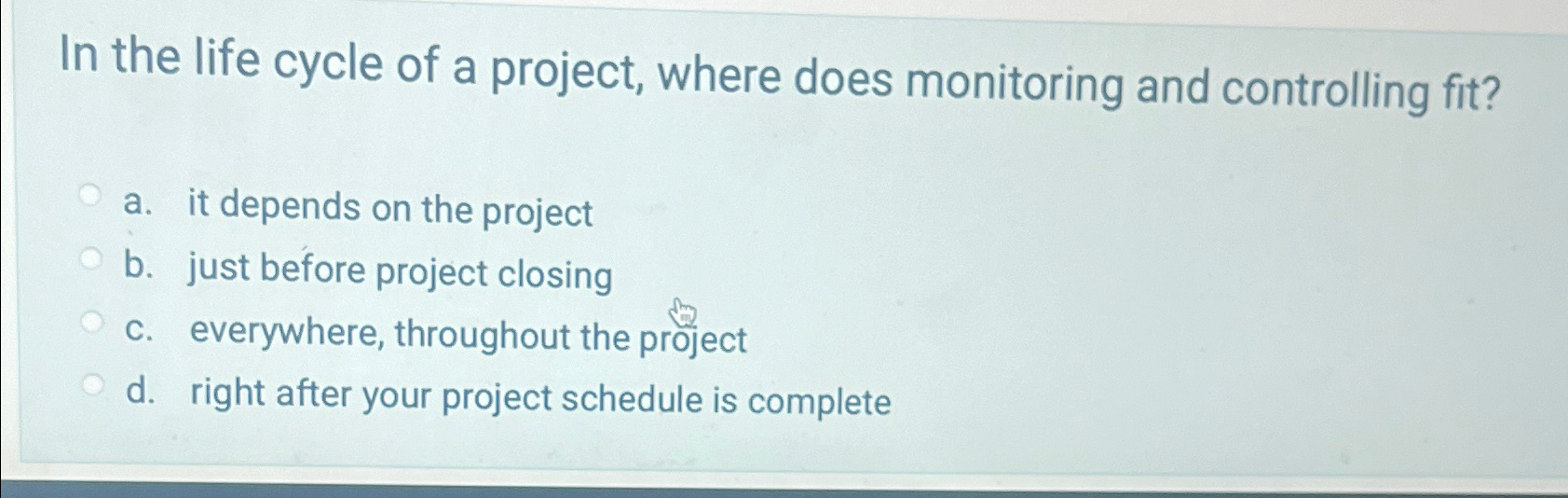 In the life cycle of a project, where does monitoring and controlling fit?

a. it depends on the project
b. just before project closing
c. everywhere, throughout the project
d. right after your project schedule is complete